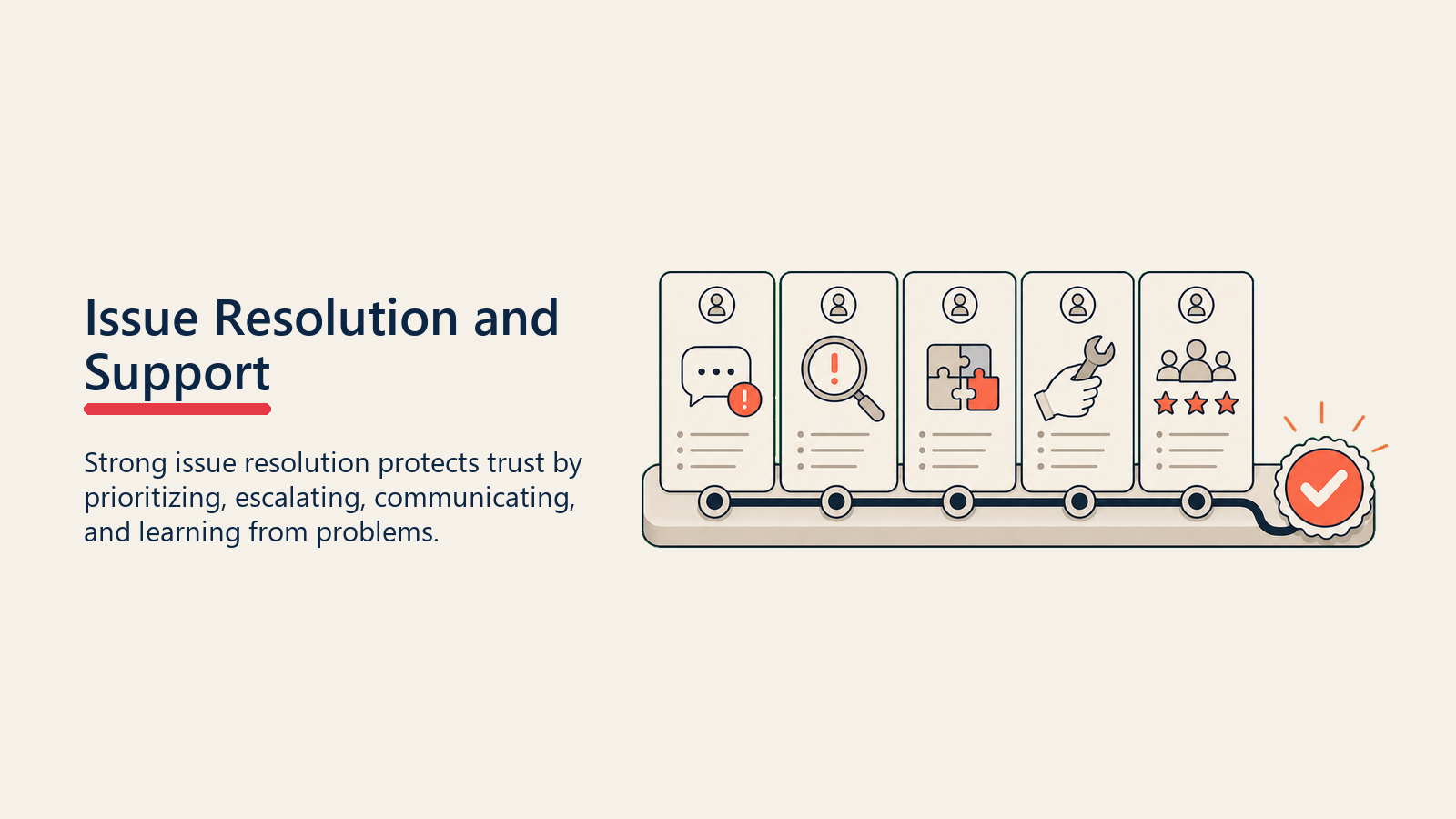 Issue Resolution and Support

Strong issue resolution protects trust by prioritizing, escalating, communicating, and learning from problems.